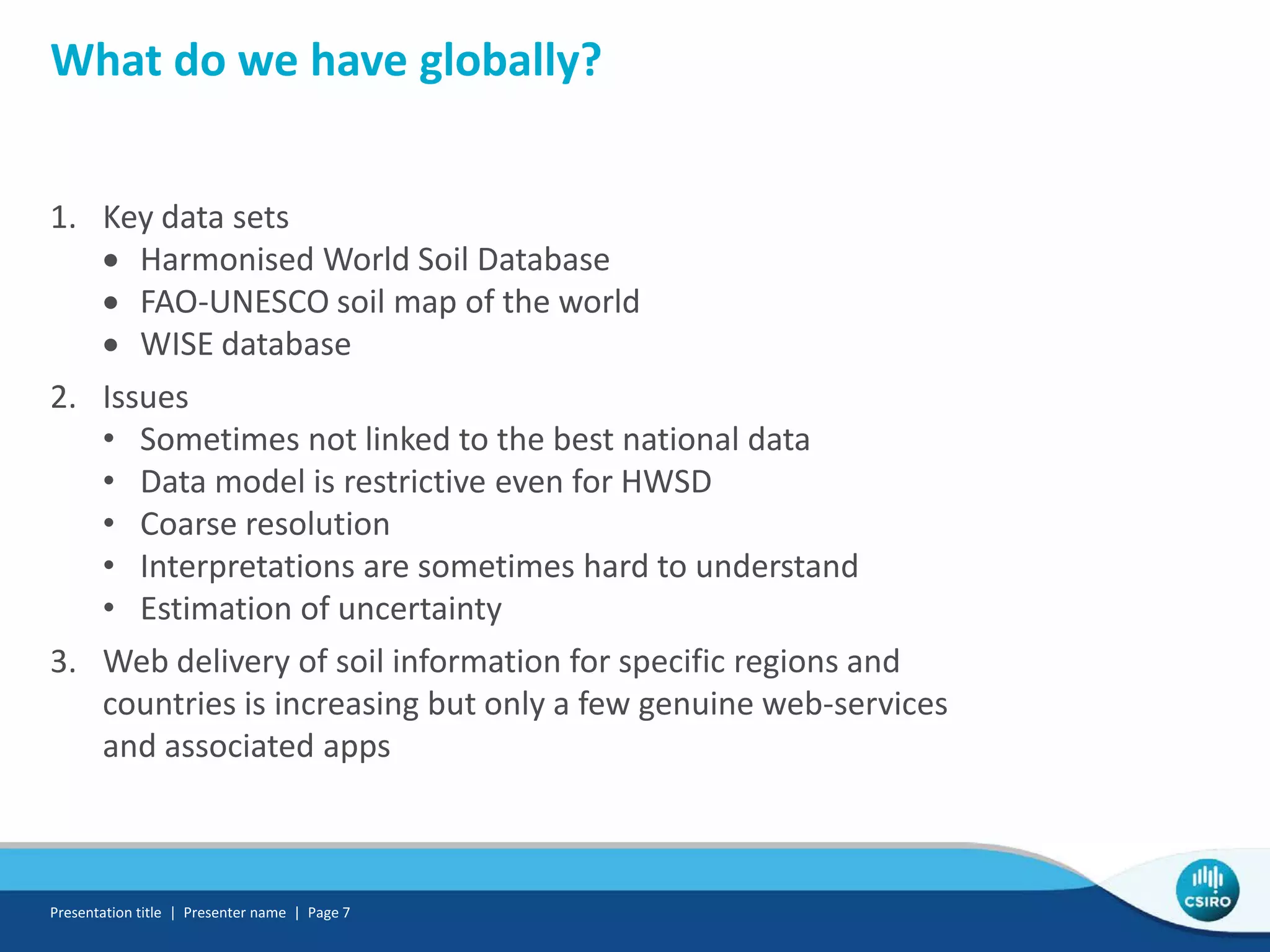 What do we have globally?

1. Key data sets
• Harmonised World Soil Database
• FAO-UNESCO soil map of the world
• WISE database

2. Issues
• Sometimes not linked to the best national data
• Data model is restrictive even for HWSD
• Coarse resolution
• Interpretations are sometimes hard to understand
• Estimation of uncertainty

3. Web delivery of soil information for specific regions and countries is increasing but only a few genuine web-services and associated apps

Presentation title | Presenter name | Page 7

CSIRO